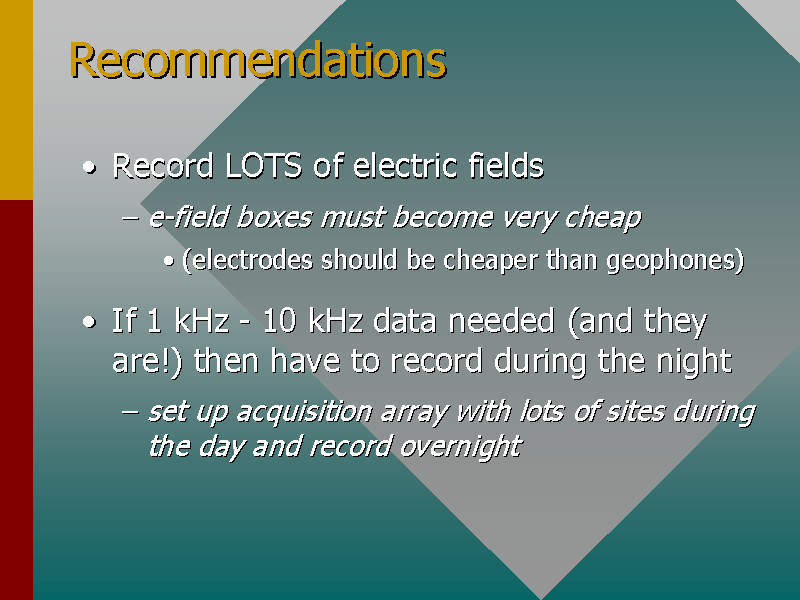 Recommendations

• Record LOTS of electric fields

– e-field boxes must become very cheap

• (electrodes should be cheaper than geophones)

• If 1 kHz - 10 kHz data needed (and they are!) then have to record during the night

– set up acquisition array with lots of sites during the day and record overnight